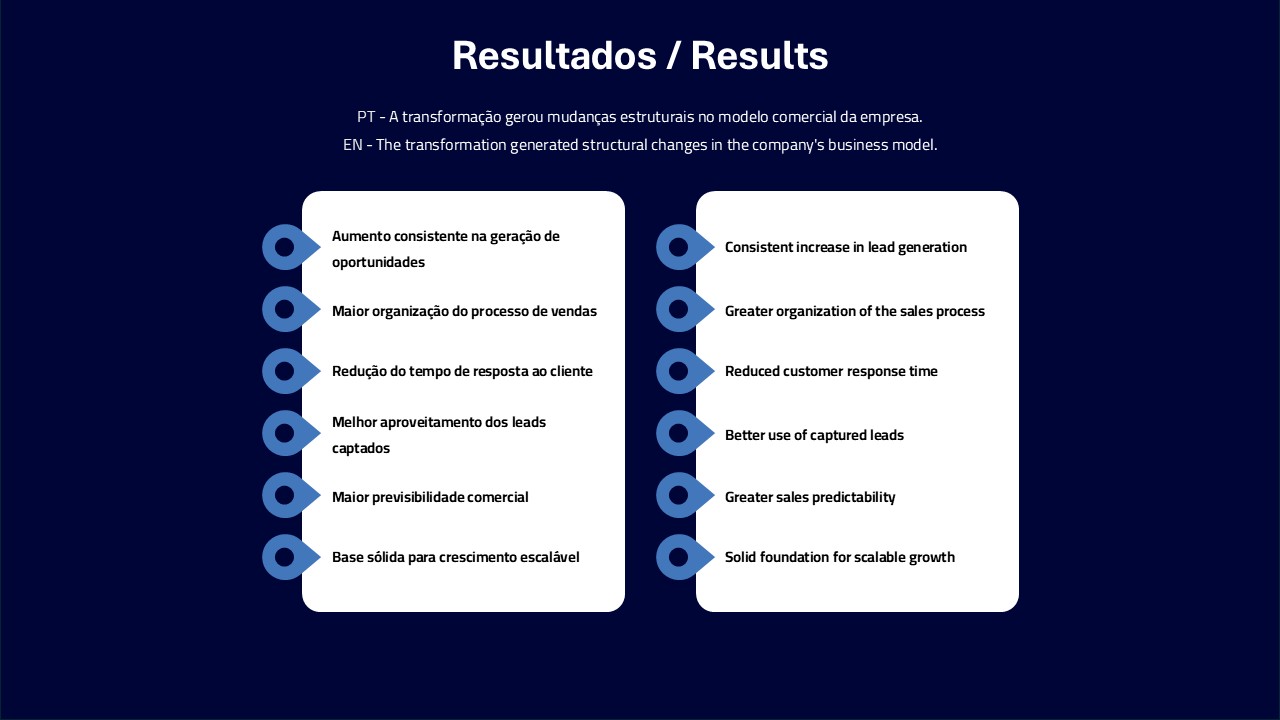 Resultados / Results

PT - A transformação gerou mudanças estruturais no modelo comercial da empresa.
EN - The transformation generated structural changes in the company's business model.

Aumento consistente na geração de oportunidades

Maior organização do processo de vendas

Redução do tempo de resposta ao cliente

Melhor aproveitamento dos leads captados

Maior previsibilidade comercial

Base sólida para crescimento escalável

Consistent increase in lead generation

Greater organization of the sales process

Reduced customer response time

Better use of captured leads

Greater sales predictability

Solid foundation for scalable growth